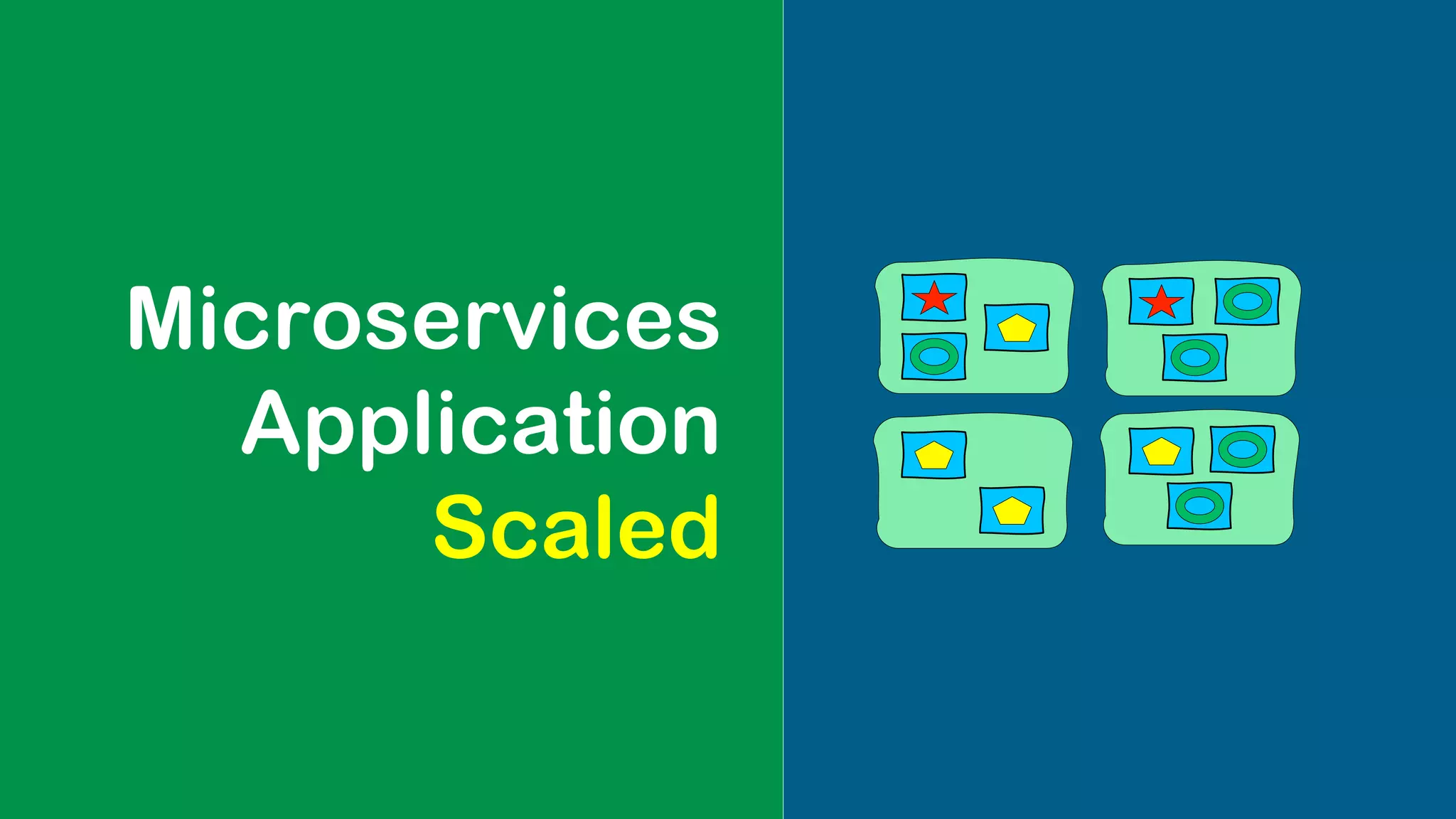 Microservices
Application
Scaled